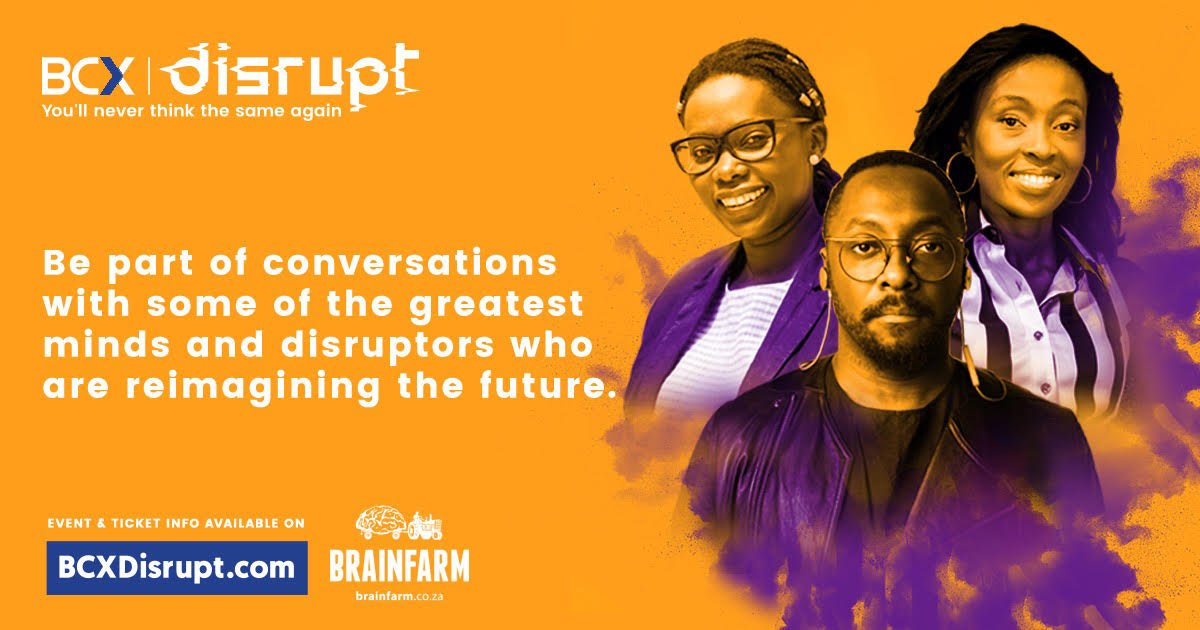 BCX | disrupt
You'll never think the same again

Be part of conversations with some of the greatest minds and disruptors who are reimagining the future.

EVENT & TICKET INFO AVAILABLE ON
BCXDisrupt.com

BRAINFARM
brainfarm.co.za